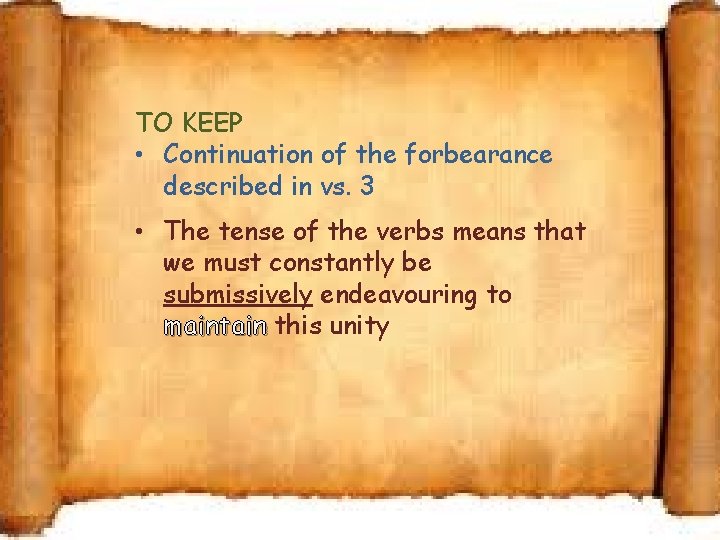 TO KEEP

• Continuation of the forbearance described in vs. 3

• The tense of the verbs means that we must constantly be submissively endeavouring to maintain this unity